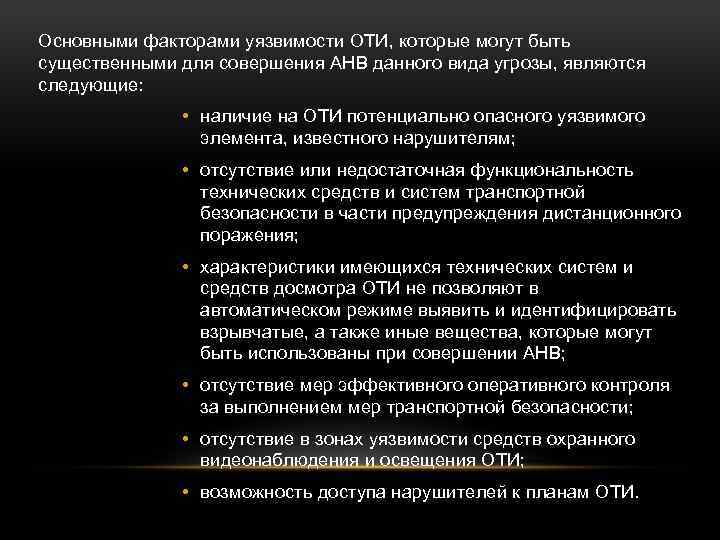 Основными факторами уязвимости ОТИ, которые могут быть существенными для совершения АНВ данного вида угрозы, являются следующие:

• наличие на ОТИ потенциально опасного уязвимого элемента, известного нарушителям;

• отсутствие или недостаточная функциональность технических средств и систем транспортной безопасности в части предупреждения дистанционного поражения;

• характеристики имеющихся технических систем и средств досмотра ОТИ не позволяют в автоматическом режиме выявить и идентифицировать взрывчатые, а также иные вещества, которые могут быть использованы при совершении АНВ;

• отсутствие мер эффективного оперативного контроля за выполнением мер транспортной безопасности;

• отсутствие в зонах уязвимости средств охранного видеонаблюдения и освещения ОТИ;

• возможность доступа нарушителей к планам ОТИ.